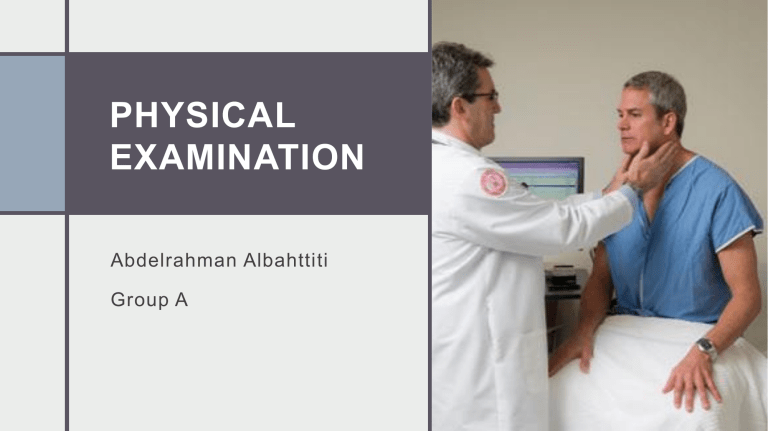 PHYSICAL EXAMINATION

Abdelrahman Albahttiti

Group A